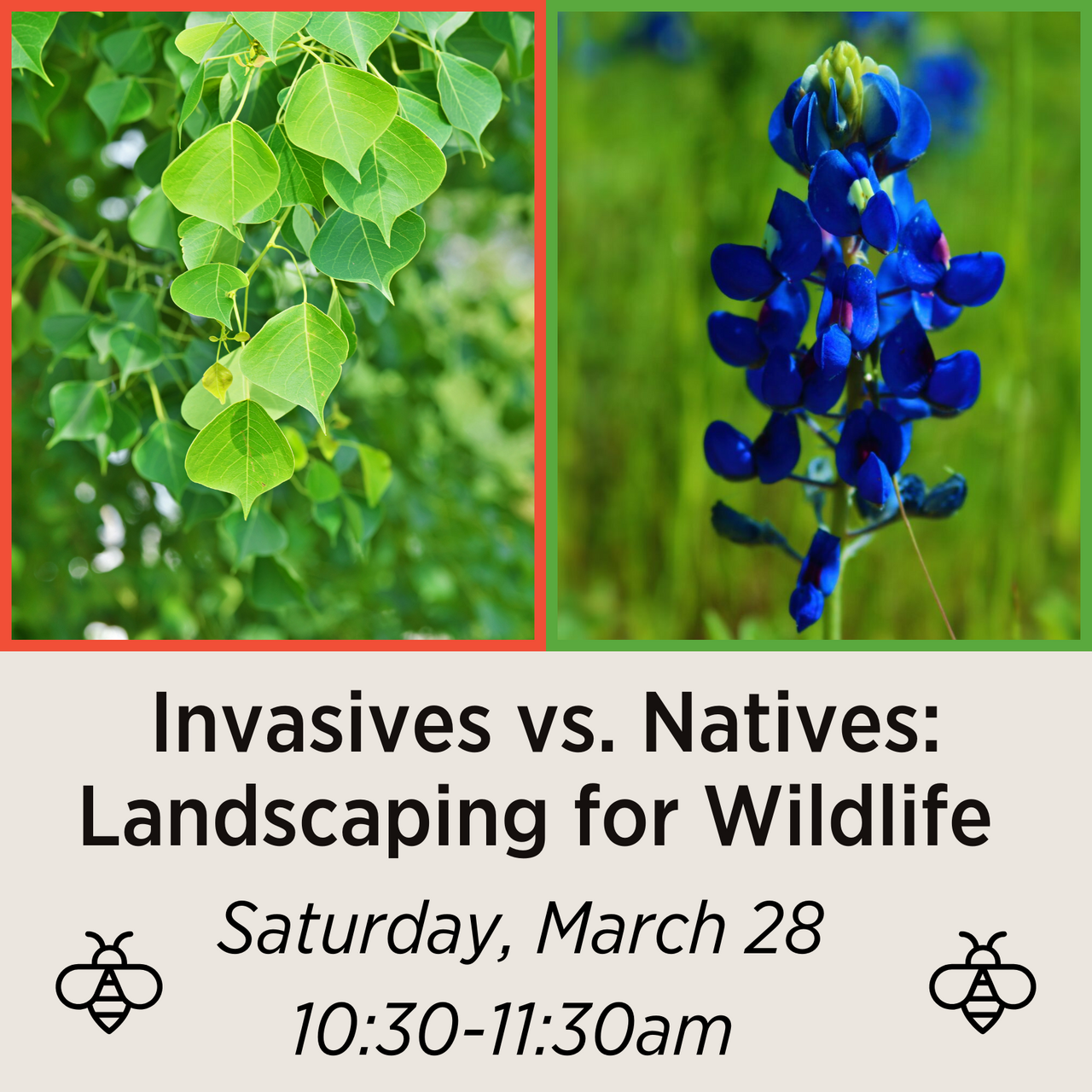 Invasives vs. Natives: Landscaping for Wildlife

Saturday, March 28
10:30-11:30am